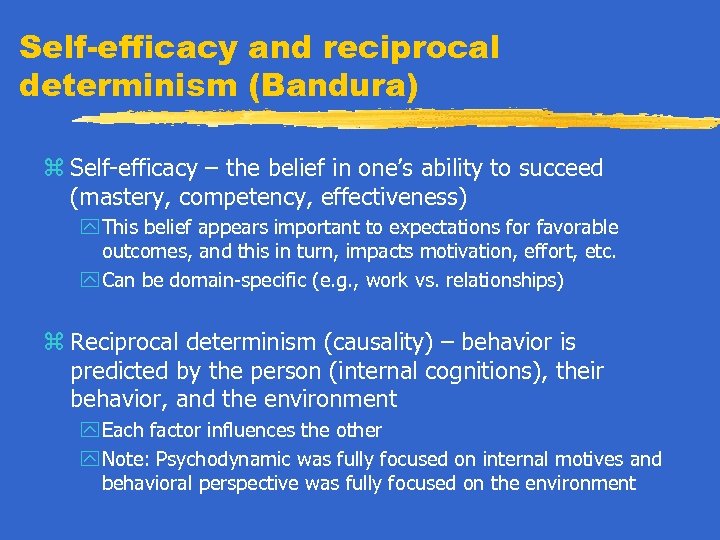 Self-efficacy and reciprocal determinism (Bandura)

⌘ Self-efficacy – the belief in one's ability to succeed (mastery, competency, effectiveness)

☒ This belief appears important to expectations for favorable outcomes, and this in turn, impacts motivation, effort, etc.

☒ Can be domain-specific (e.g., work vs. relationships)

⌘ Reciprocal determinism (causality) – behavior is predicted by the person (internal cognitions), their behavior, and the environment

☒ Each factor influences the other

☒ Note: Psychodynamic was fully focused on internal motives and behavioral perspective was fully focused on the environment